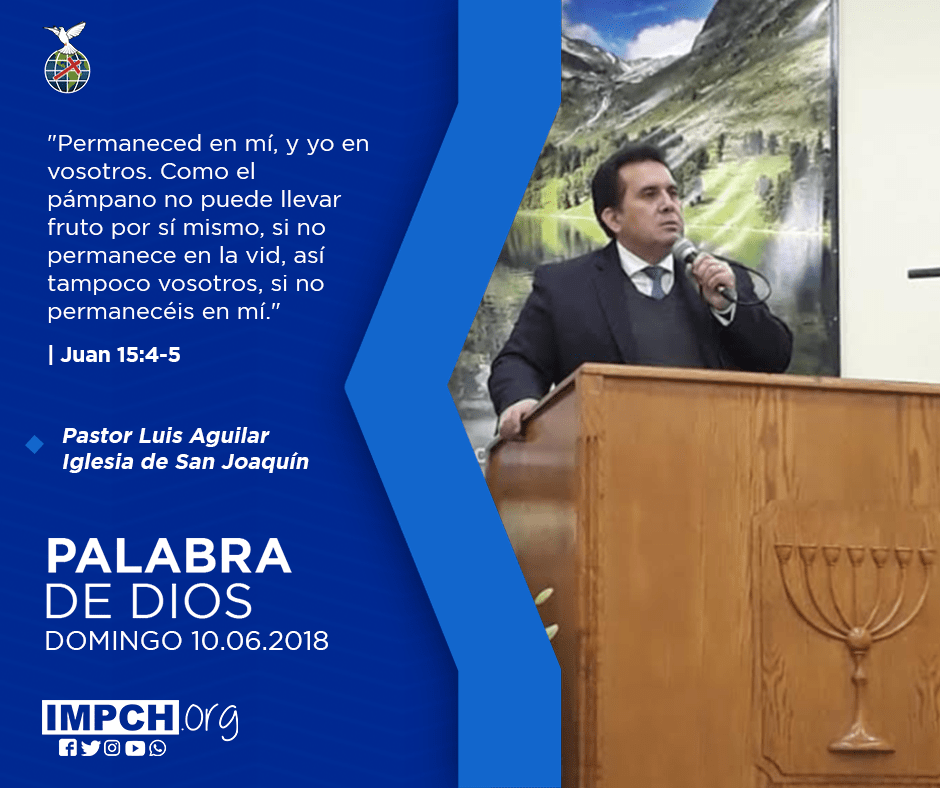 "Permaneced en mí, y yo en vosotros. Como el pámpano no puede llevar fruto por sí mismo, si no permanece en la vid, así tampoco vosotros, si no permanecéis en mí."

| Juan 15:4-5

Pastor Luis Aguilar
Iglesia de San Joaquín

PALABRA
DE DIOS
DOMINGO 10.06.2018

IMPCH.org